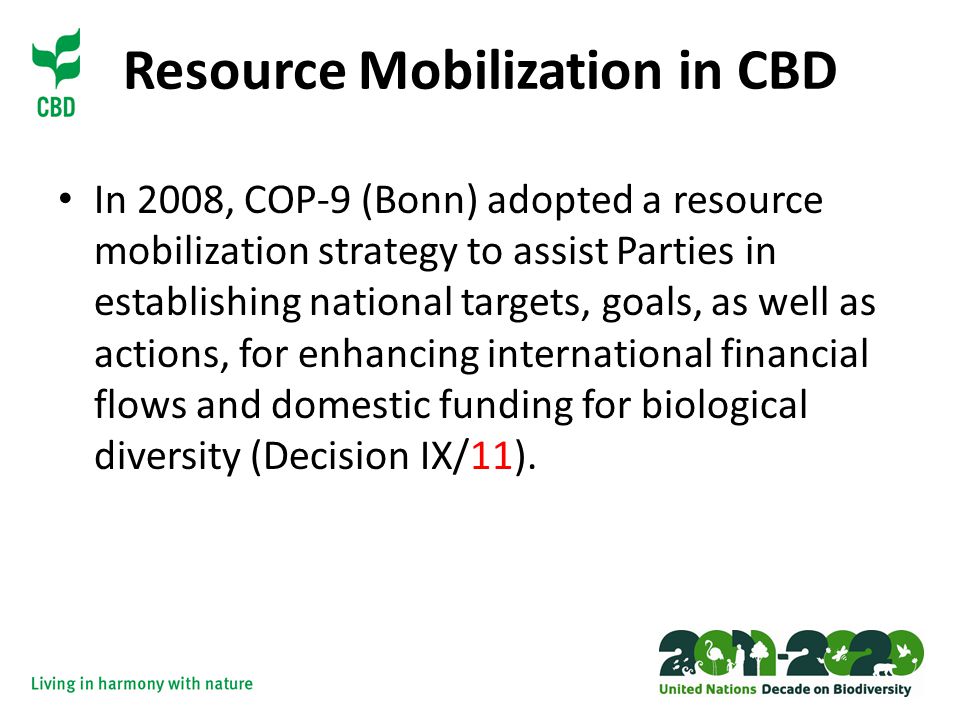 CBD

Resource Mobilization in CBD

• In 2008, COP-9 (Bonn) adopted a resource mobilization strategy to assist Parties in establishing national targets, goals, as well as actions, for enhancing international financial flows and domestic funding for biological diversity (Decision IX/11).

Living in harmony with nature

2011-2020
United Nations Decade on Biodiversity